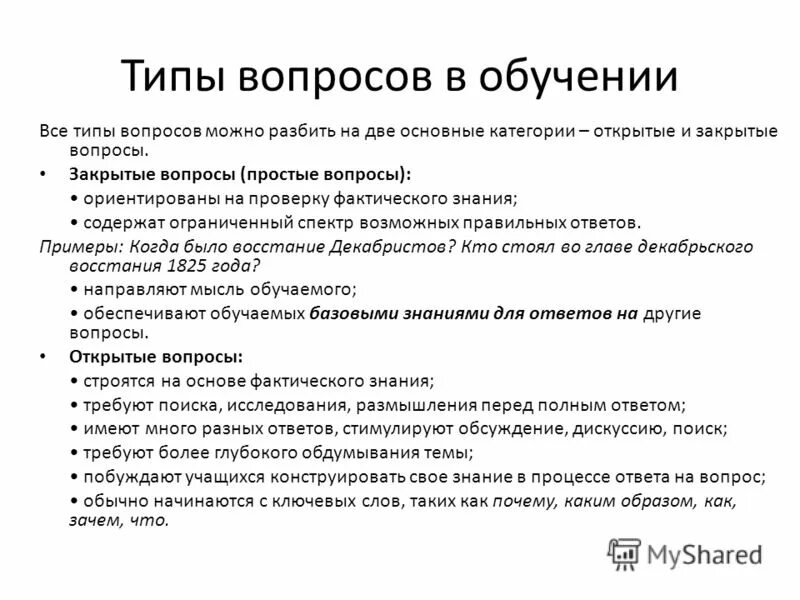 Типы вопросов в обучении

Все типы вопросов можно разбить на две основные категории – открытые и закрытые вопросы.

• Закрытые вопросы (простые вопросы):

• ориентированы на проверку фактического знания;

• содержат ограниченный спектр возможных правильных ответов.

Примеры: Когда было восстание Декабристов? Кто стоял во главе декабрьского восстания 1825 года?

• направляют мысль обучаемого;

• обеспечивают обучаемых базовыми знаниями для ответов на другие вопросы.

• Открытые вопросы:

• строятся на основе фактического знания;

• требуют поиска, исследования, размышления перед полным ответом;

• имеют много разных ответов, стимулируют обсуждение, дискуссию, поиск;

• требуют более глубокого обдумывания темы;

• побуждают учащихся конструировать свое знание в процессе ответа на вопрос;

• обычно начинаются с ключевых слов, таких как почему, каким образом, как, зачем, что.

MyShared